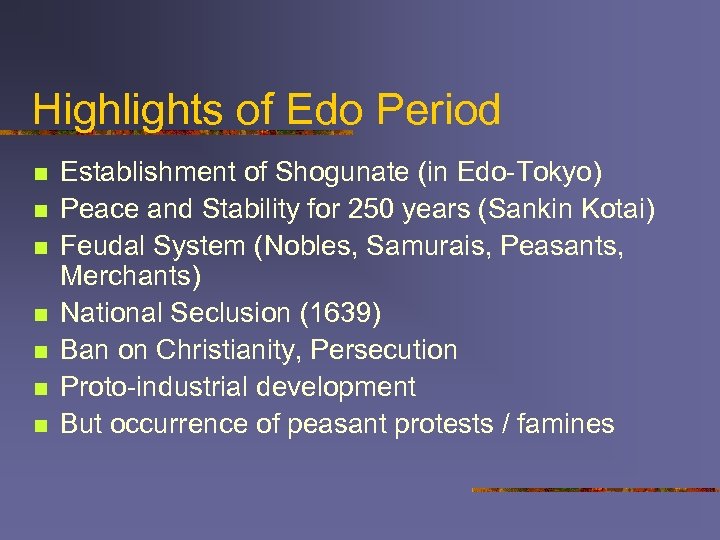 Highlights of Edo Period

- Establishment of Shogunate (in Edo-Tokyo)
- Peace and Stability for 250 years (Sankin Kotai)
- Feudal System (Nobles, Samurais, Peasants, Merchants)
- National Seclusion (1639)
- Ban on Christianity, Persecution
- Proto-industrial development
- But occurrence of peasant protests / famines